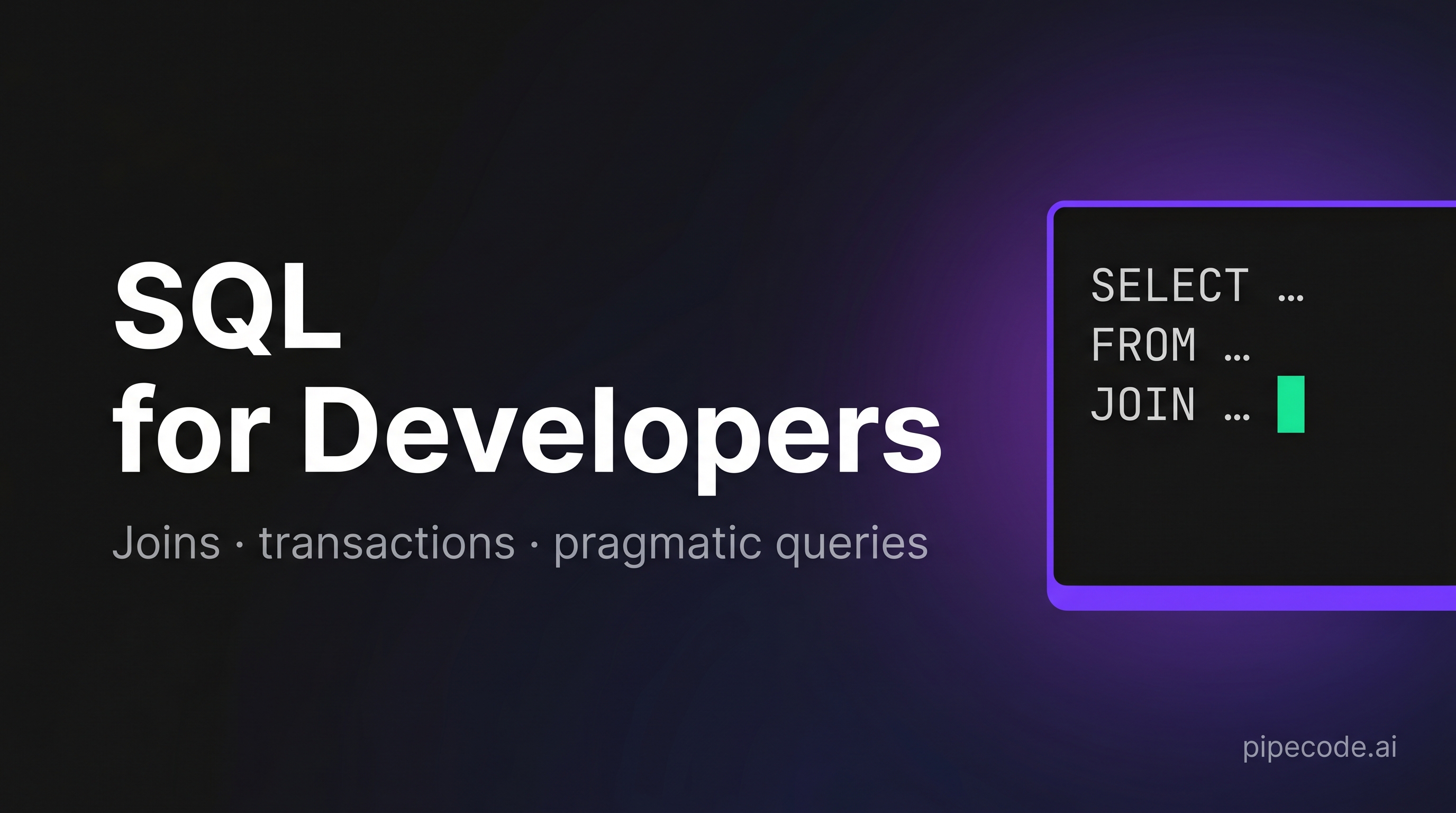 SQL
for Developers

Joins · transactions · pragmatic queries

SELECT …
FROM …
JOIN …

pipecode.ai